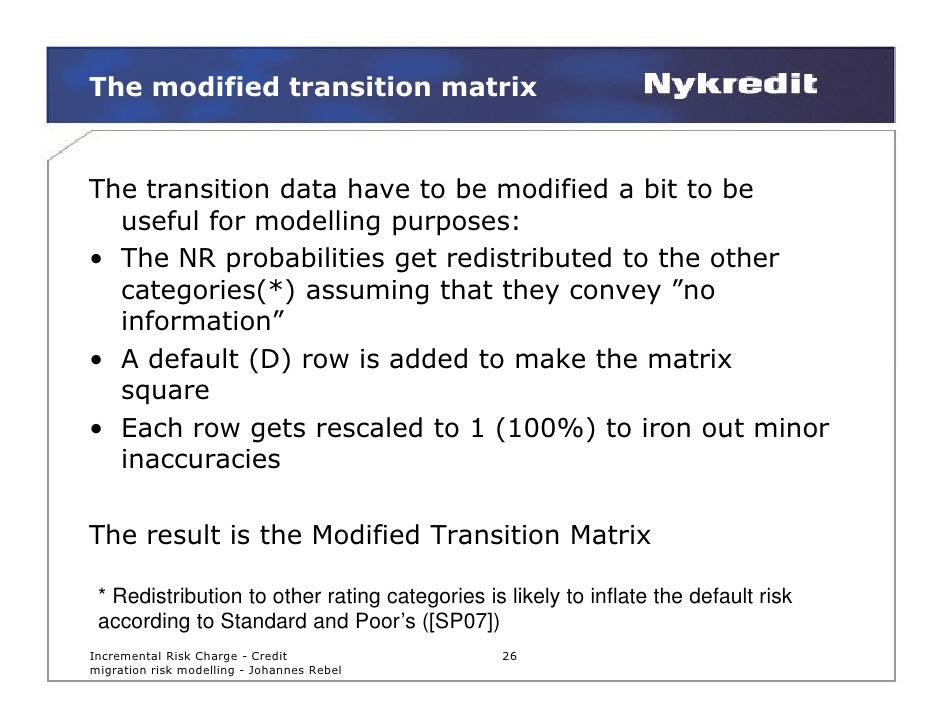 The modified transition matrix

Nykredit

The transition data have to be modified a bit to be useful for modelling purposes:

• The NR probabilities get redistributed to the other categories(*) assuming that they convey ”no information”
• A default (D) row is added to make the matrix square
• Each row gets rescaled to 1 (100%) to iron out minor inaccuracies

The result is the Modified Transition Matrix

* Redistribution to other rating categories is likely to inflate the default risk according to Standard and Poor’s ([SP07])

Incremental Risk Charge - Credit migration risk modelling - Johannes Rebel

26